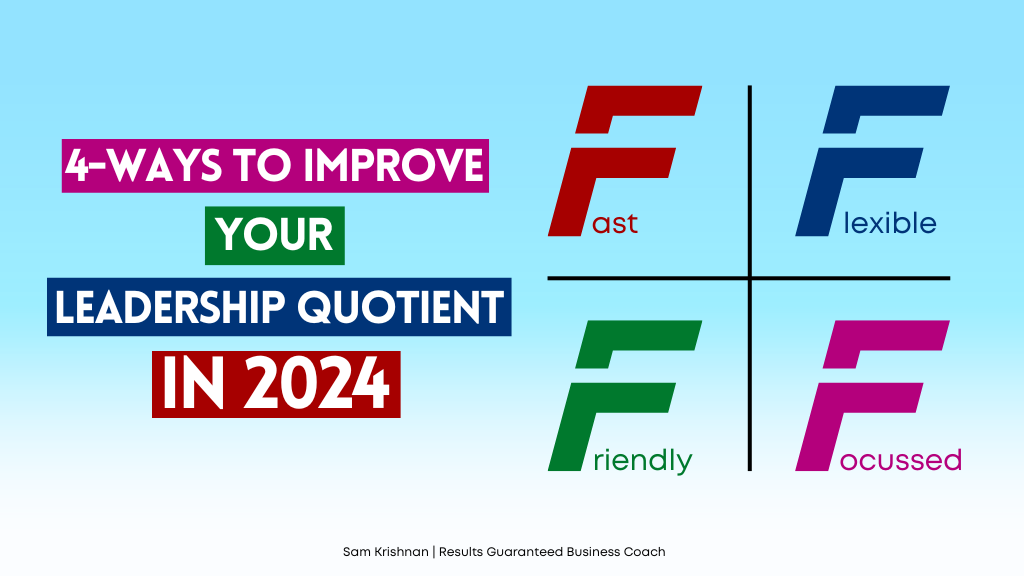 4-WAYS TO IMPROVE
YOUR
LEADERSHIP QUOTIENT
IN 2024

Fast

Flexible

Friendly

Focussed

Sam Krishnan | Results Guaranteed Business Coach